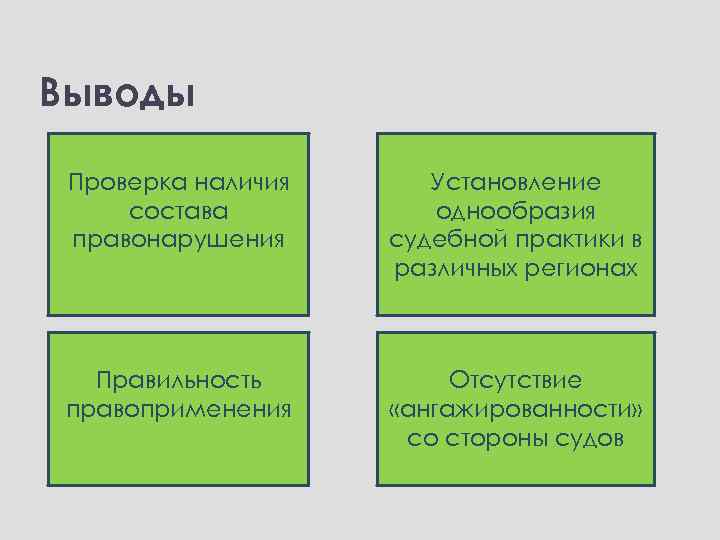 Выводы

Проверка наличия состава правонарушения

Установление однообразия судебной практики в различных регионах

Правильность правоприменения

Отсутствие «ангажированности» со стороны судов